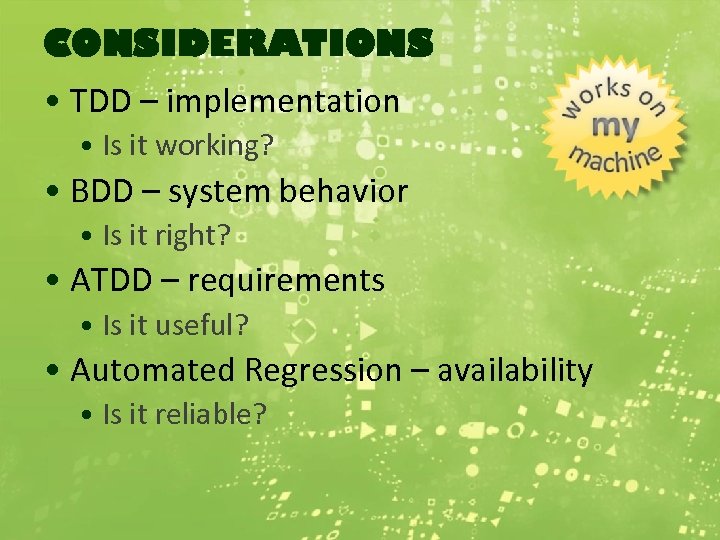 CONSIDERATIONS

• TDD – implementation
  • Is it working?
• BDD – system behavior
  • Is it right?
• ATDD – requirements
  • Is it useful?
• Automated Regression – availability
  • Is it reliable?

works on my machine